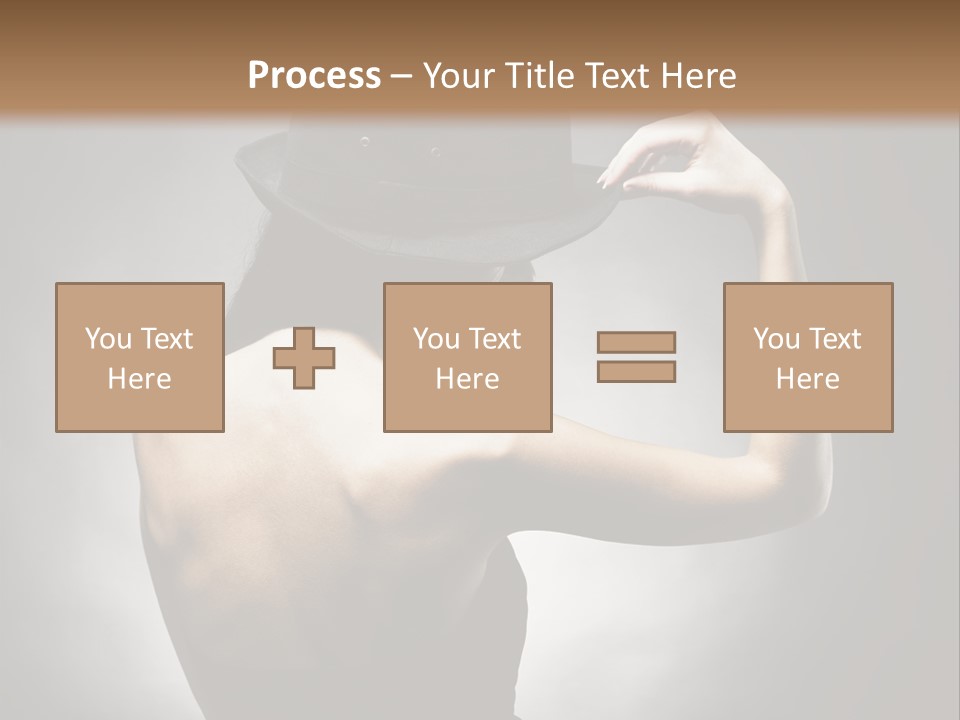 Process – Your Title Text Here

You Text Here

You Text Here

You Text Here